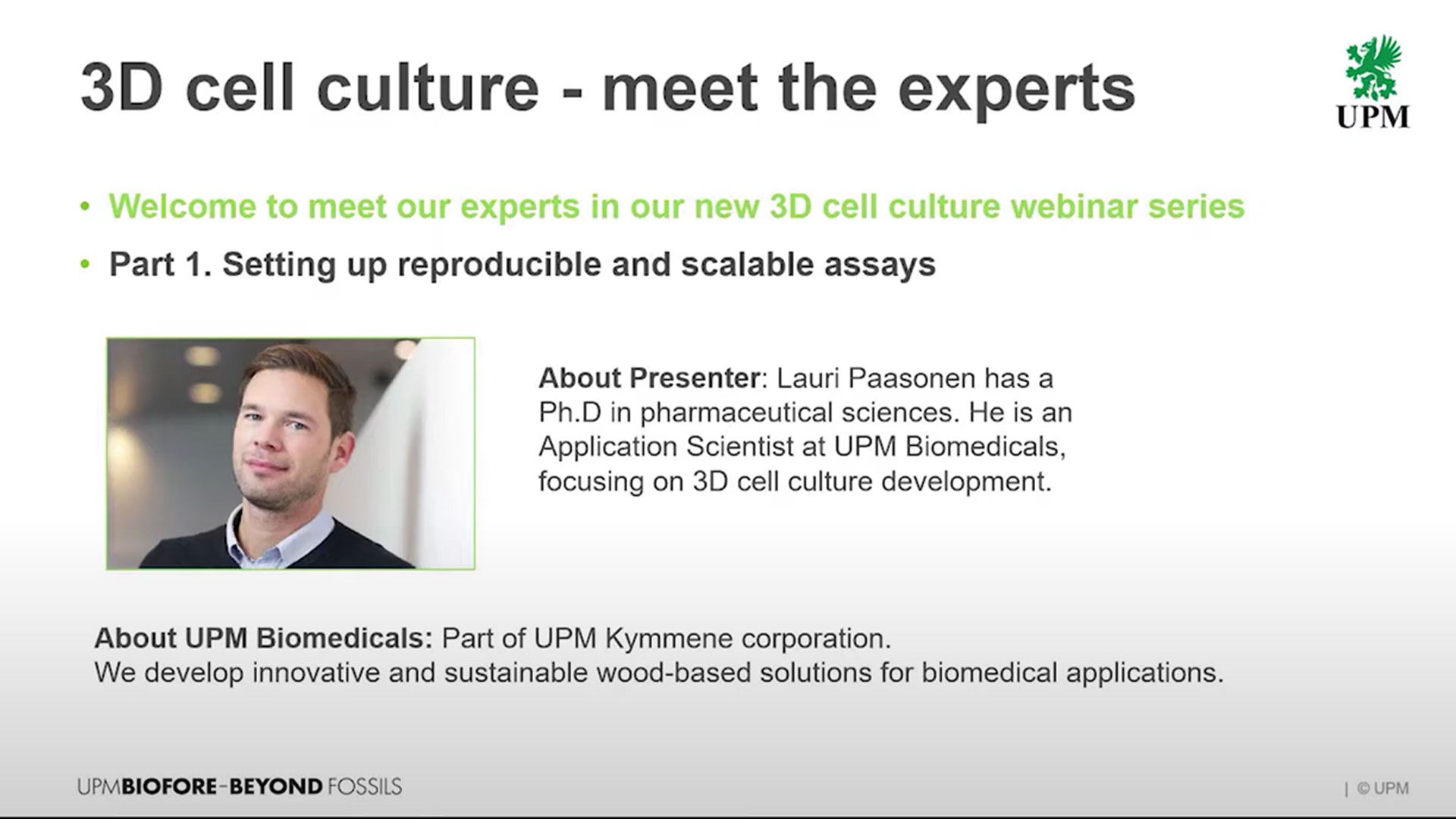 3D cell culture - meet the experts

UPM

• Welcome to meet our experts in our new 3D cell culture webinar series
• Part 1. Setting up reproducible and scalable assays

About Presenter: Lauri Paasonen has a Ph.D in pharmaceutical sciences. He is an Application Scientist at UPM Biomedicals, focusing on 3D cell culture development.

About UPM Biomedicals: Part of UPM Kymmene corporation.
We develop innovative and sustainable wood-based solutions for biomedical applications.

UPMBIOFORE–BEYOND FOSSILS

| © UPM